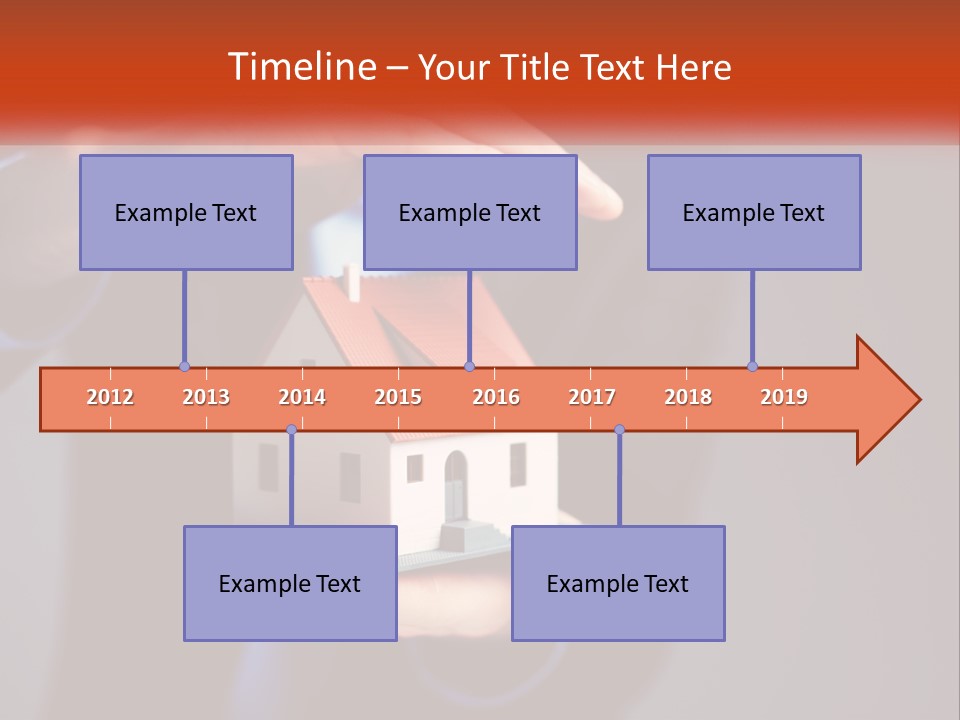 Timeline – Your Title Text Here

Example Text

Example Text

Example Text

2012 2013 2014 2015 2016 2017 2018 2019

Example Text

Example Text